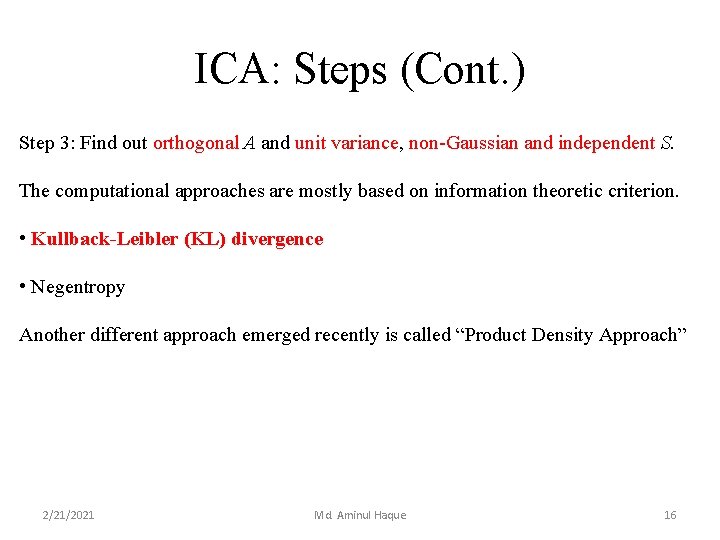 ICA: Steps (Cont.)

Step 3: Find out orthogonal $A$ and unit variance, non-Gaussian and independent $S$.

The computational approaches are mostly based on information theoretic criterion.

• Kullback-Leibler (KL) divergence

• Negentropy

Another different approach emerged recently is called “Product Density Approach”

2/21/2021

Md. Aminul Haque

16